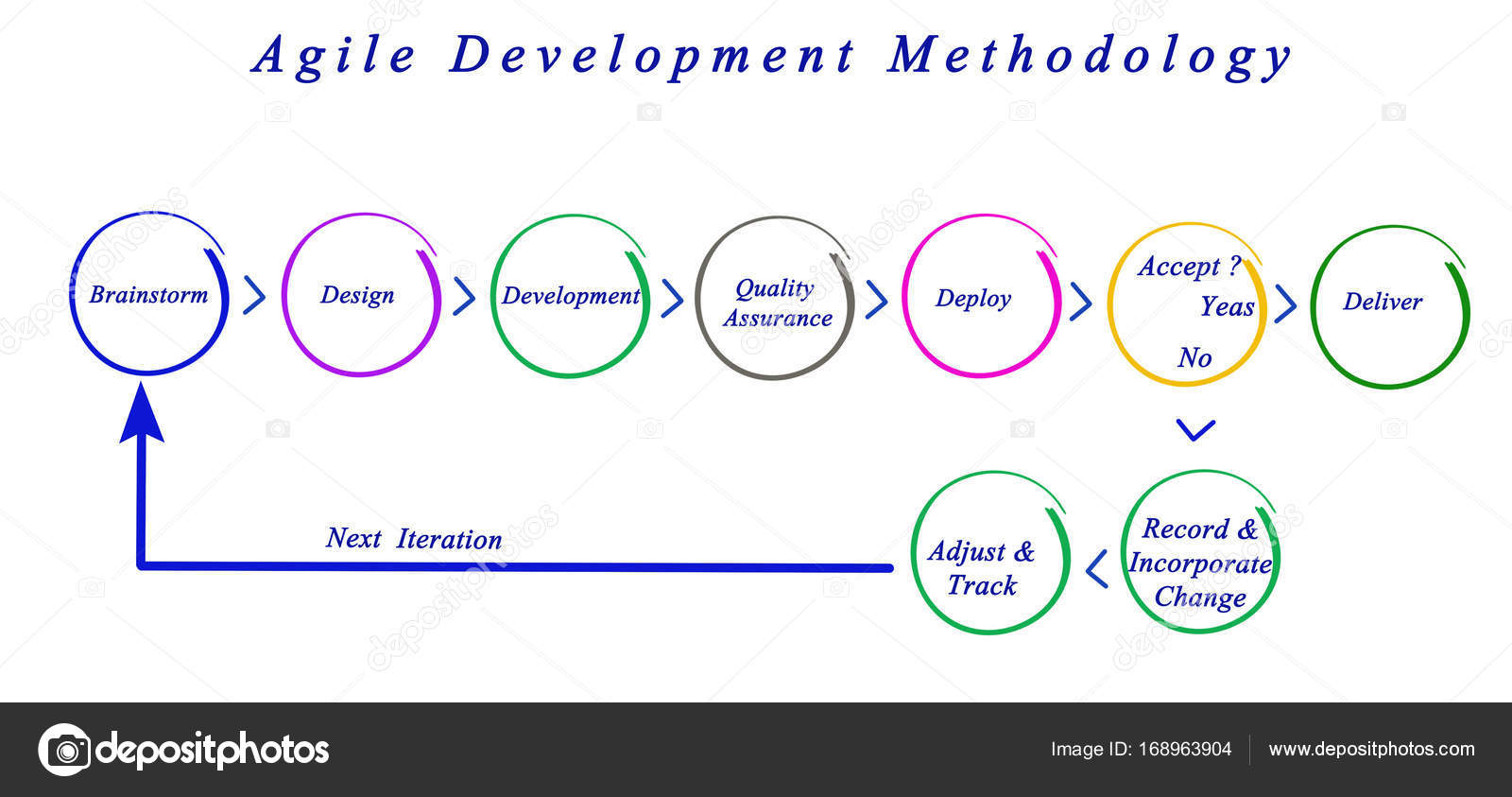 Agile Development Methodology

Brainstorm

Design

Development

Quality Assurance

Deploy

Accept ?

Yeas

No

Deliver

Record & Incorporate Change

Adjust & Track

Next Iteration

depositphotos

Image ID: 168963904

www.depositphotos.com